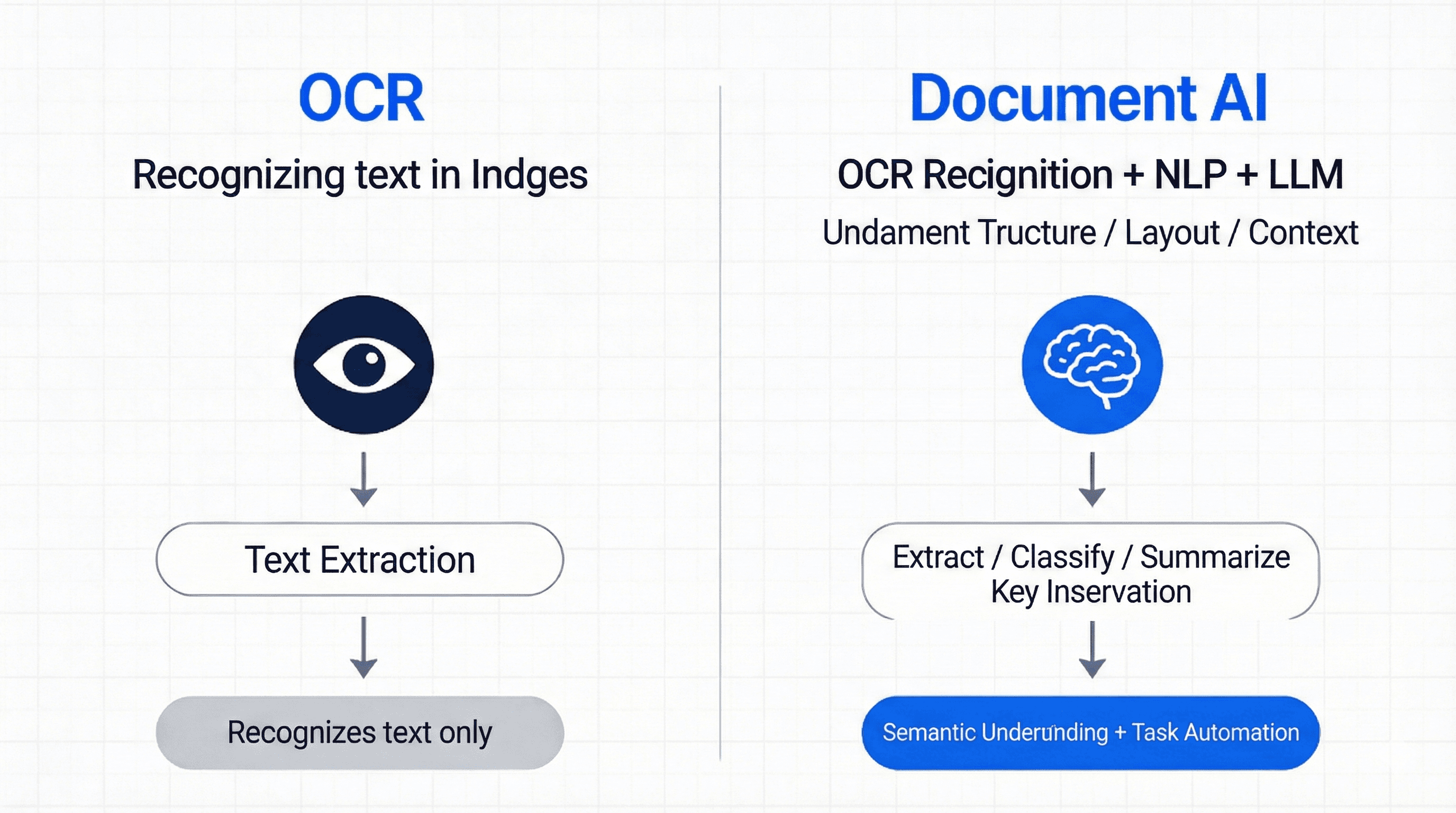 OCR

Recognizing text in Indges

Text Extraction

Recognizes text only

Document AI

OCR Recignition + NLP + LLM

Undament Tructure / Layout / Context

Extract / Classify / Summarize Key Inservation

Semantic Underunding + Task Automation